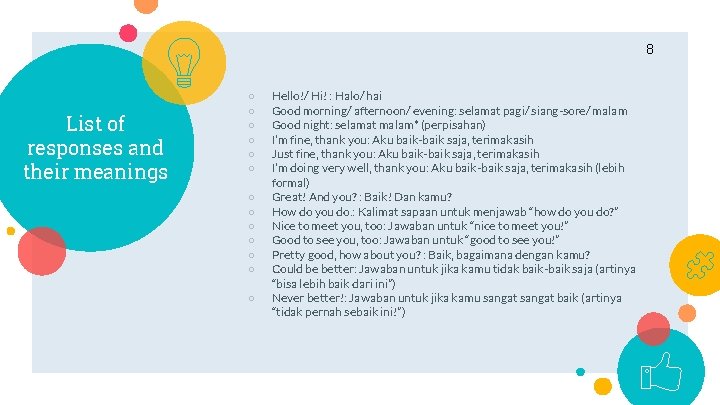 8

List of responses and their meanings

○ Hello!/ Hi! : Halo/hai
○ Good morning/ afternoon/ evening: selamat pagi/ siang-sore/ malam
○ Good night: selamat malam* (perpisahan)
○ I'm fine, thank you: Aku baik-baik saja, terimakasih
○ Just fine, thank you: Aku baik-baik saja, terimakasih
○ I'm doing very well, thank you: Aku baik-baik saja, terimakasih (lebih formal)
○ Great! And you? : Baik! Dan kamu?
○ How do you do.: Kalimat sapaan untuk menjawab "how do you do?"
○ Nice to meet you, too: Jawaban untuk "nice to meet you!"
○ Good to see you, too: Jawaban untuk "good to see you!"
○ Pretty good, how about you? : Baik, bagaimana dengan kamu?
○ Could be better: Jawaban untuk jika kamu tidak baik-baik saja (artinya "bisa lebih baik dari ini")
○ Never better!: Jawaban untuk jika kamu sangat sangat baik (artinya "tidak pernah sebaik ini!")